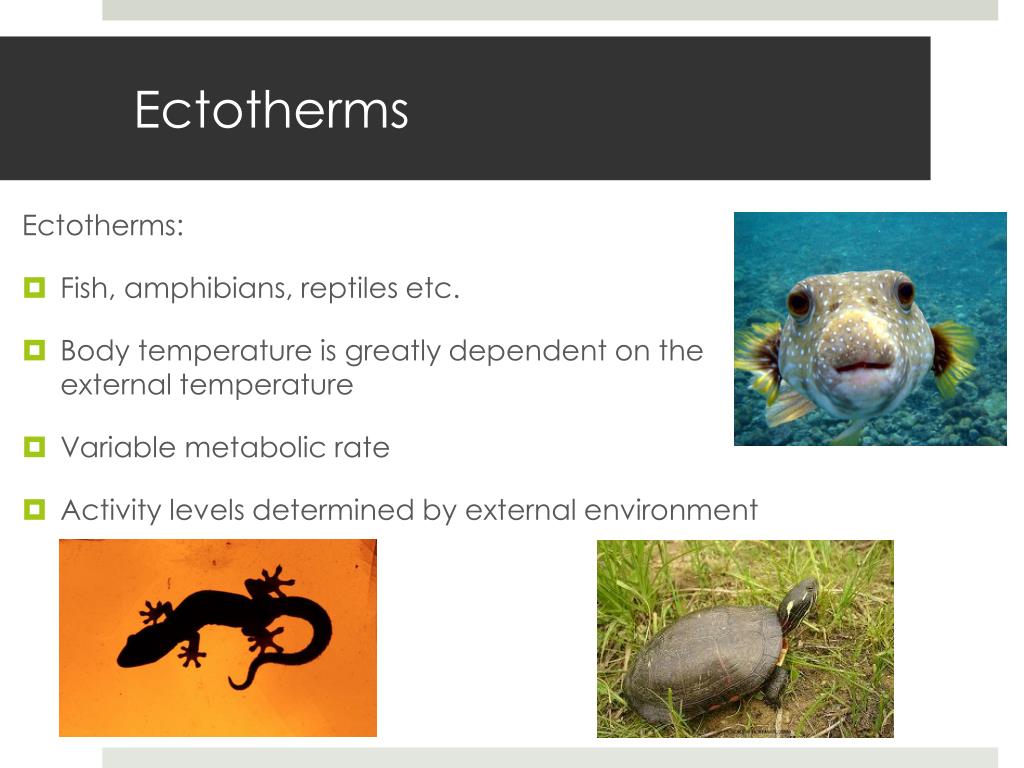 Ectotherms

Ectotherms:

Fish, amphibians, reptiles etc.

Body temperature is greatly dependent on the external temperature

Variable metabolic rate

Activity levels determined by external environment